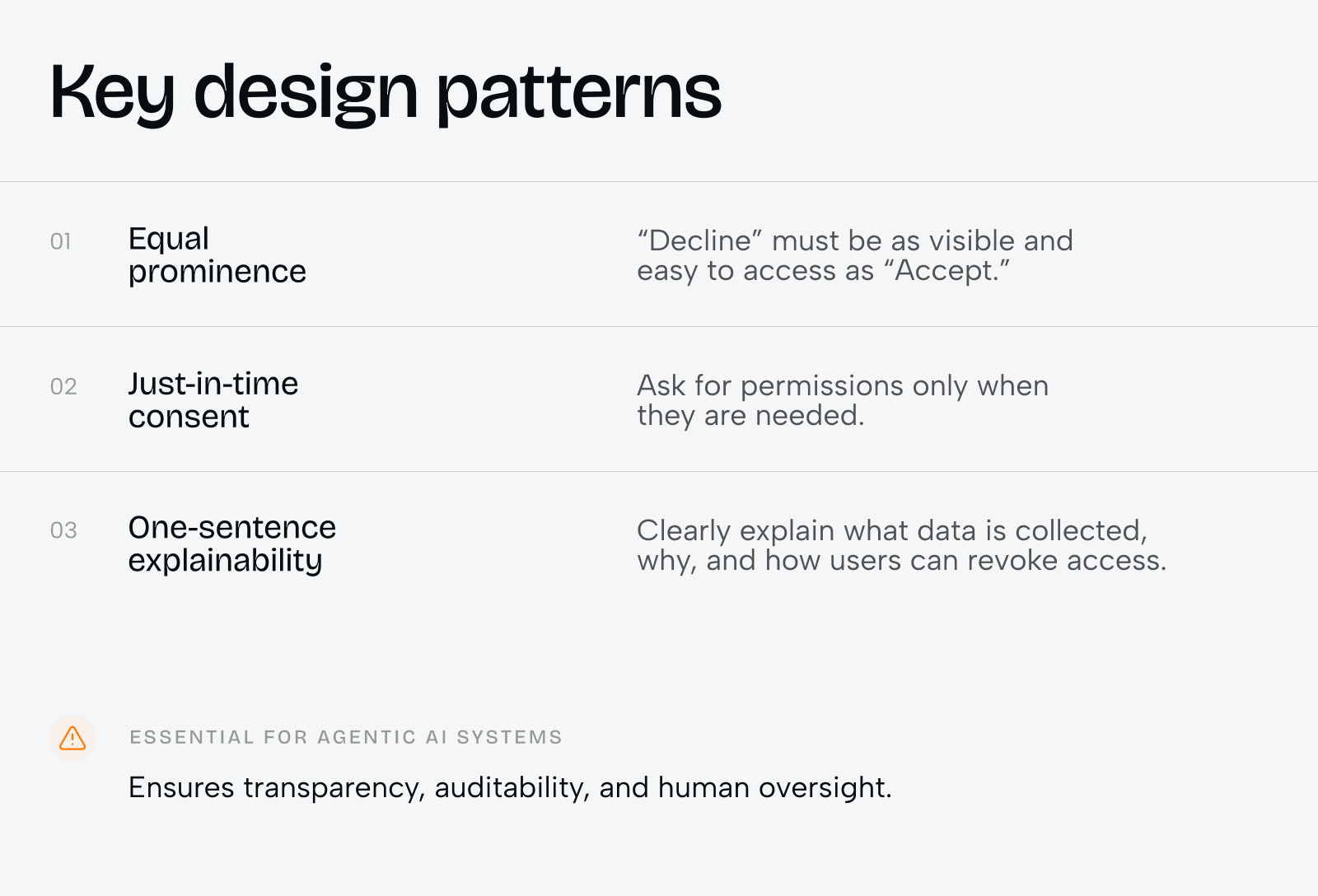 Key design patterns

01 Equal prominence

“Decline” must be as visible and easy to access as “Accept.”

02 Just-in-time consent

Ask for permissions only when they are needed.

03 One-sentence explainability

Clearly explain what data is collected, why, and how users can revoke access.

ESSENTIAL FOR AGENTIC AI SYSTEMS

Ensures transparency, auditability, and human oversight.